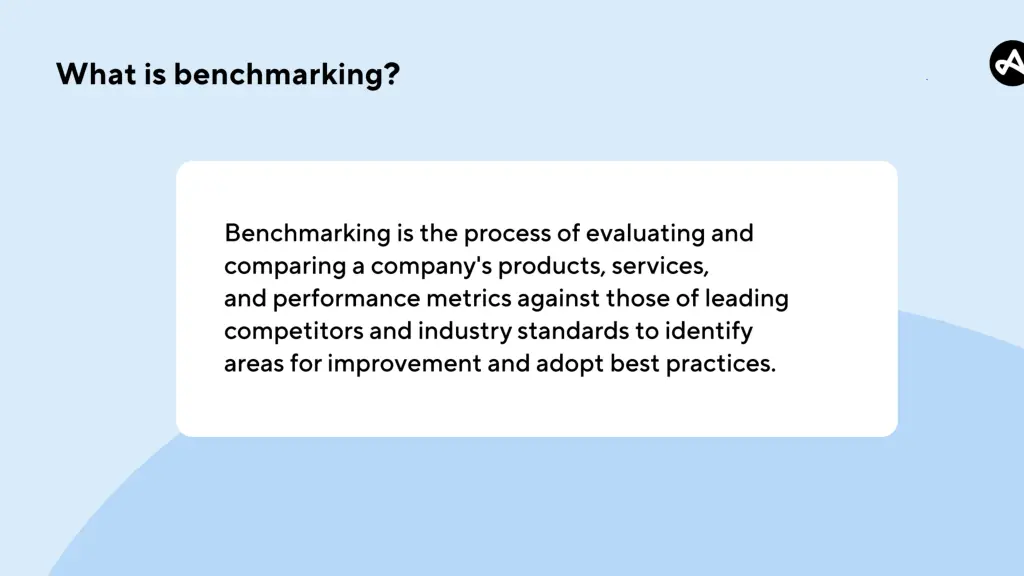 What is benchmarking?

Benchmarking is the process of evaluating and comparing a company's products, services, and performance metrics against those of leading competitors and industry standards to identify areas for improvement and adopt best practices.